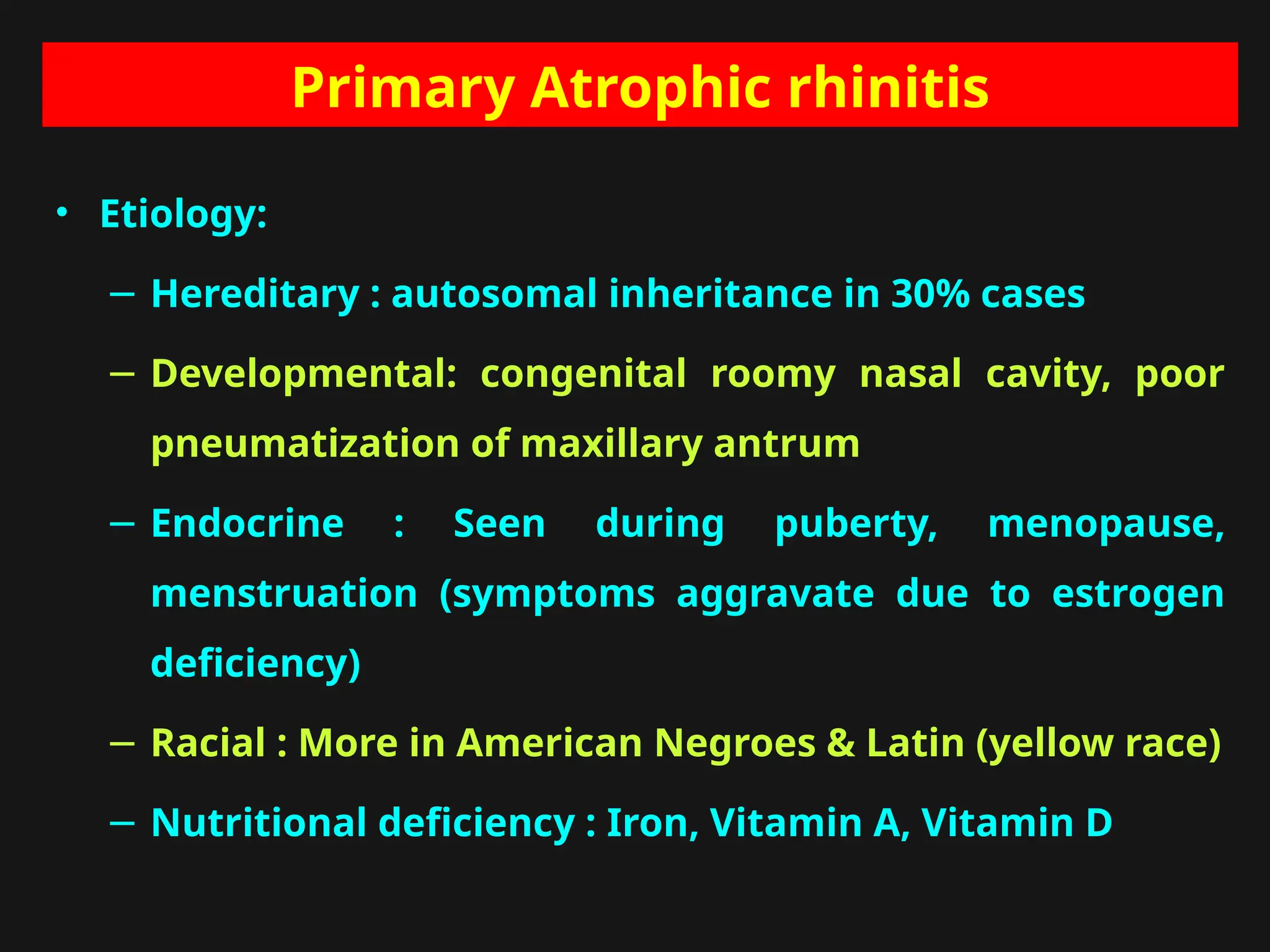 Primary Atrophic rhinitis

• Etiology:

– Hereditary : autosomal inheritance in 30% cases

– Developmental: congenital roomy nasal cavity, poor pneumatization of maxillary antrum

– Endocrine : Seen during puberty, menopause, menstruation (symptoms aggravate due to estrogen deficiency)

– Racial : More in American Negroes & Latin (yellow race)

– Nutritional deficiency : Iron, Vitamin A, Vitamin D